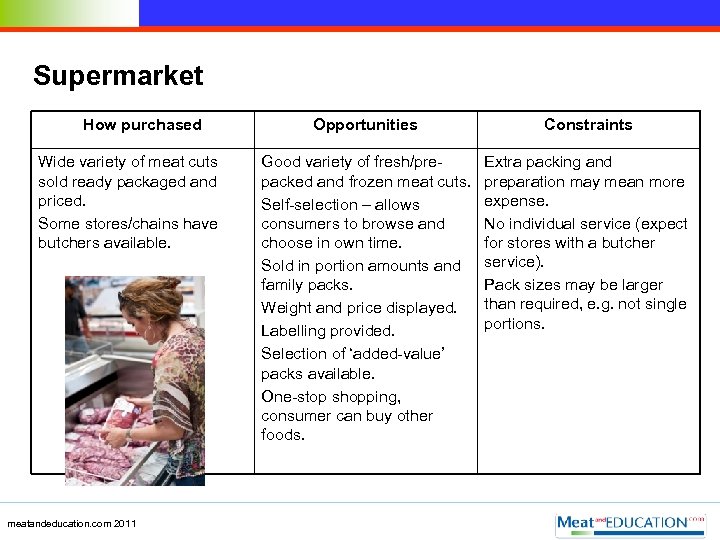 Supermarket

| How purchased | Opportunities | Constraints |
|---|---|---|
| Wide variety of meat cuts sold ready packaged and priced. Some stores/chains have butchers available. | Good variety of fresh/pre-packed and frozen meat cuts. Self-selection – allows consumers to browse and choose in own time. Sold in portion amounts and family packs. Weight and price displayed. Labelling provided. Selection of 'added-value' packs available. One-stop shopping, consumer can buy other foods. | Extra packing and preparation may mean more expense. No individual service (expect for stores with a butcher service). Pack sizes may be larger than required, e.g. not single portions. |

meatandeducation.com 2011

Meat and EDUCATION .com